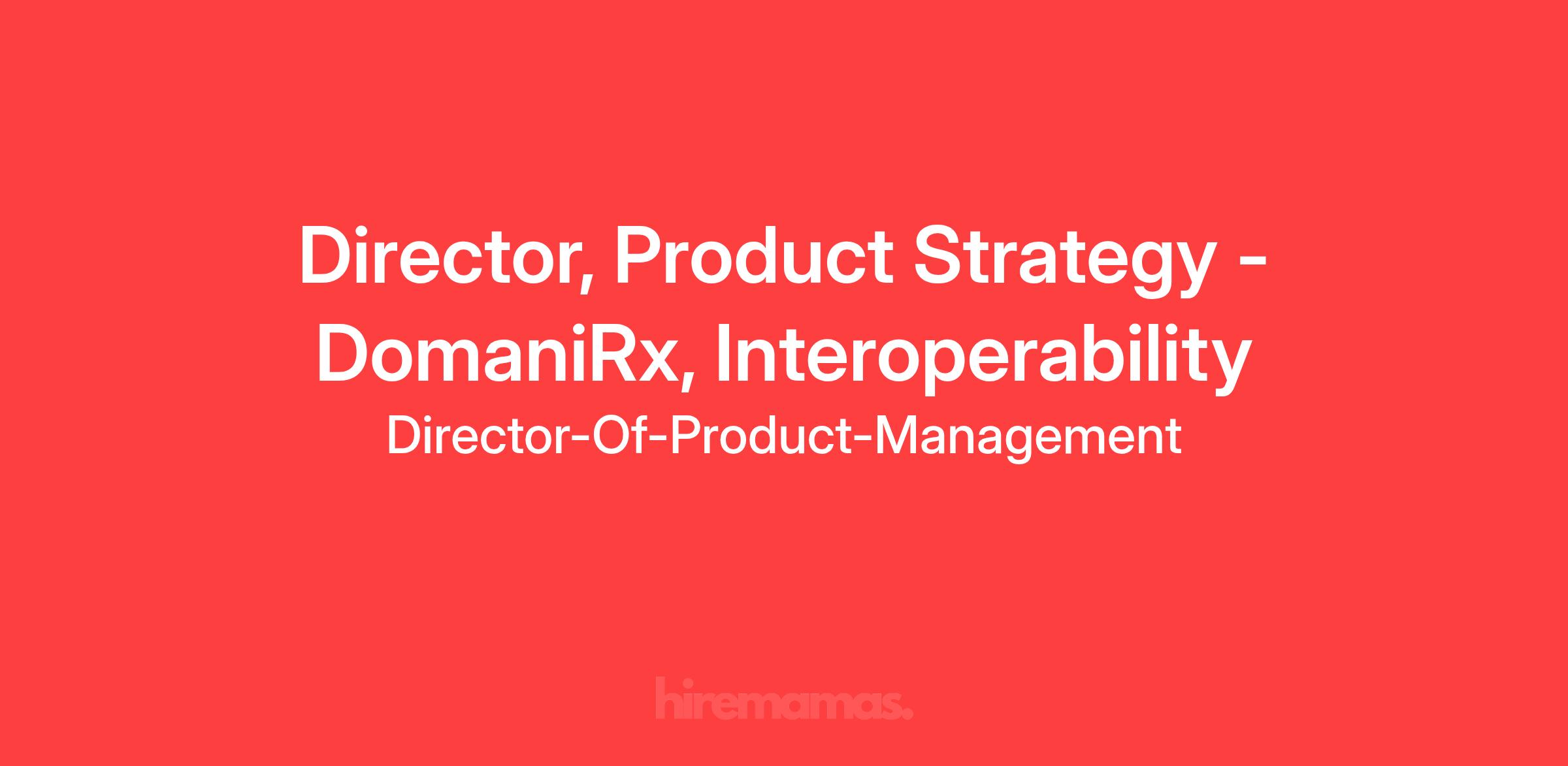 Director, Product Strategy - DomaniRx, Interoperability

Director-Of-Product-Management

hiremamas.